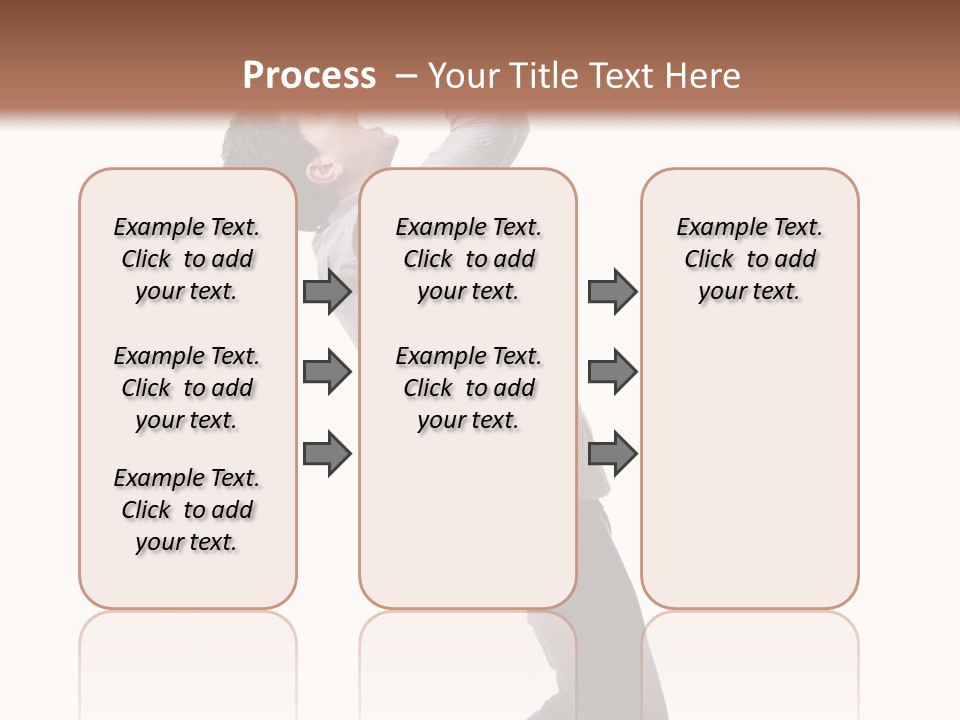 Process – Your Title Text Here

Example Text. Click to add your text.

Example Text. Click to add your text.

Example Text. Click to add your text.

Example Text. Click to add your text.

Example Text. Click to add your text.

Example Text. Click to add your text.